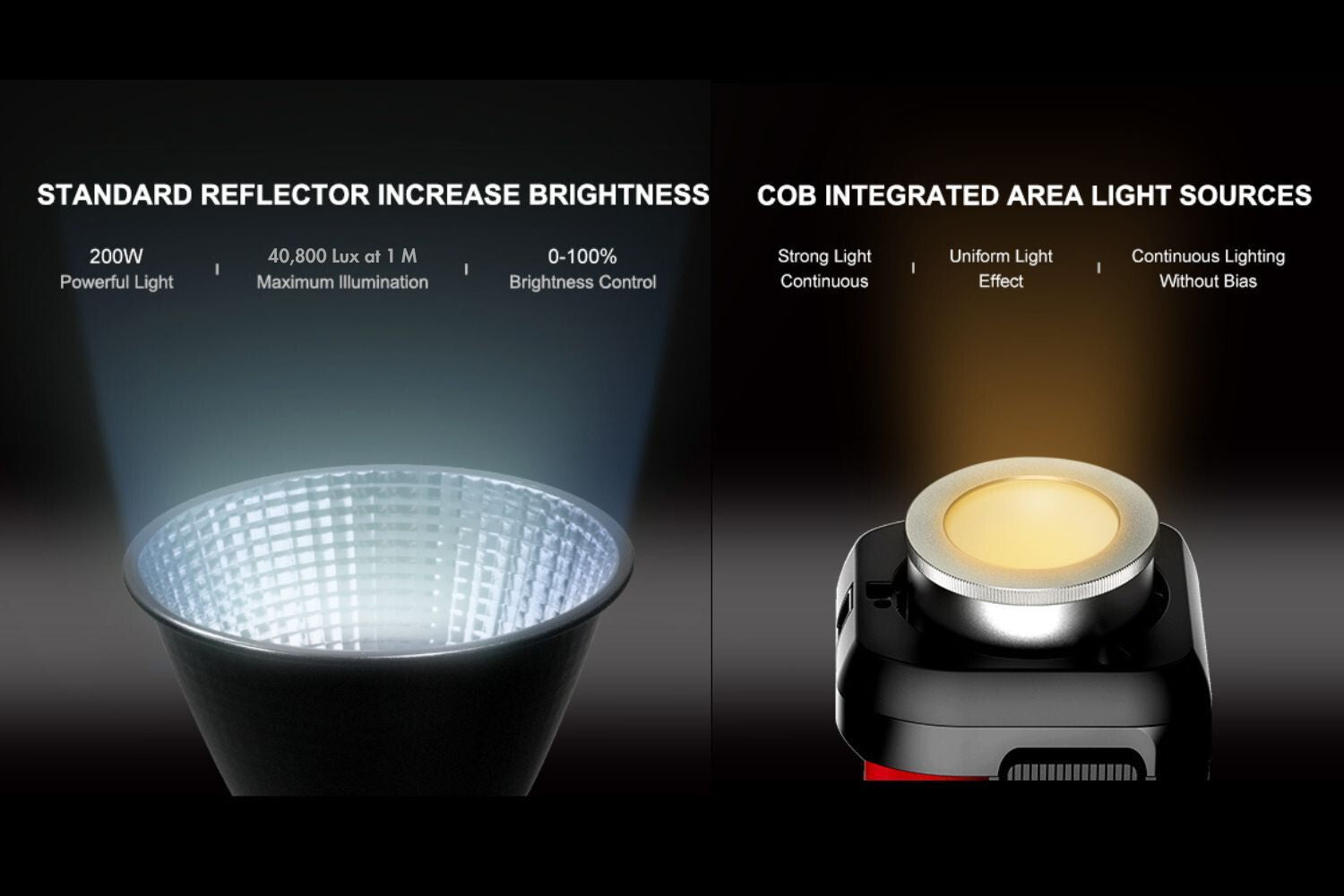 STANDARD REFLECTOR INCREASE BRIGHTNESS

200W
Powerful Light

40,800 Lux at 1 M
Maximum Illumination

0-100%
Brightness Control

COB INTEGRATED AREA LIGHT SOURCES

Strong Light
Continuous

Uniform Light
Effect

Continuous Lighting
Without Bias